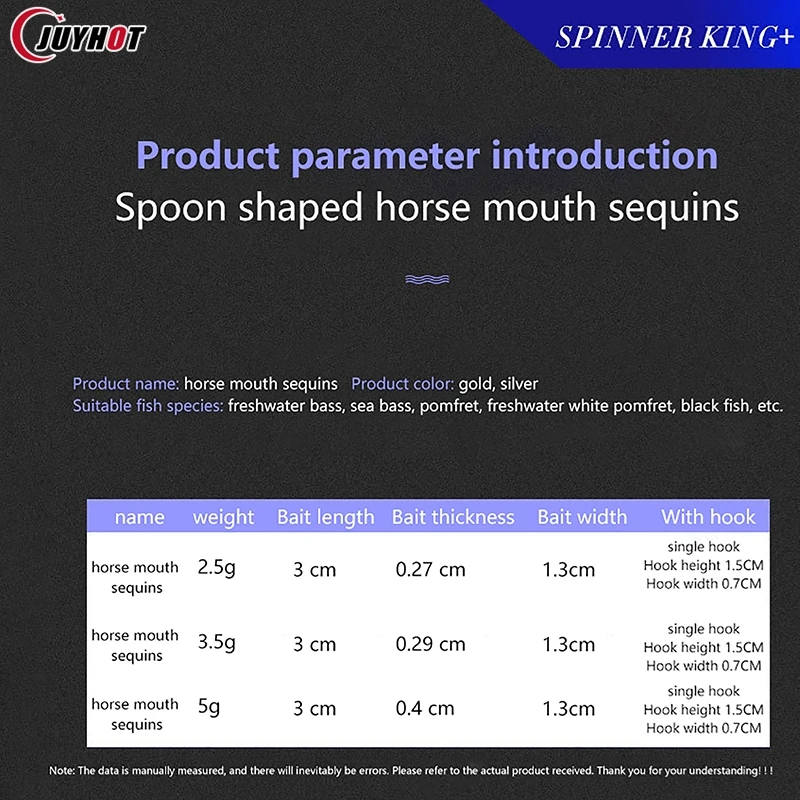 JUYHOT

SPINNER KING+

Product parameter introduction
Spoon shaped horse mouth sequins

Product name: horse mouth sequins Product color: gold, silver
Suitable fish species: freshwater bass, sea bass, pomfret, freshwater white pomfret, black fish, etc.

| name | weight | Bait length | Bait thickness | Bait width | With hook |
|---|---|---|---|---|---|
| horse mouth sequins | 2.5g | 3 cm | 0.27 cm | 1.3cm | single hook Hook height 1.5CM Hook width 0.7CM |
| horse mouth sequins | 3.5g | 3 cm | 0.29 cm | 1.3cm | single hook Hook height 1.5CM Hook width 0.7CM |
| horse mouth sequins | 5g | 3 cm | 0.4 cm | 1.3cm | single hook Hook height 1.5CM Hook width 0.7CM |

Note: The data is manually measured, and there will inevitably be errors. Please refer to the actual product received. Thank you for your understanding! ! !